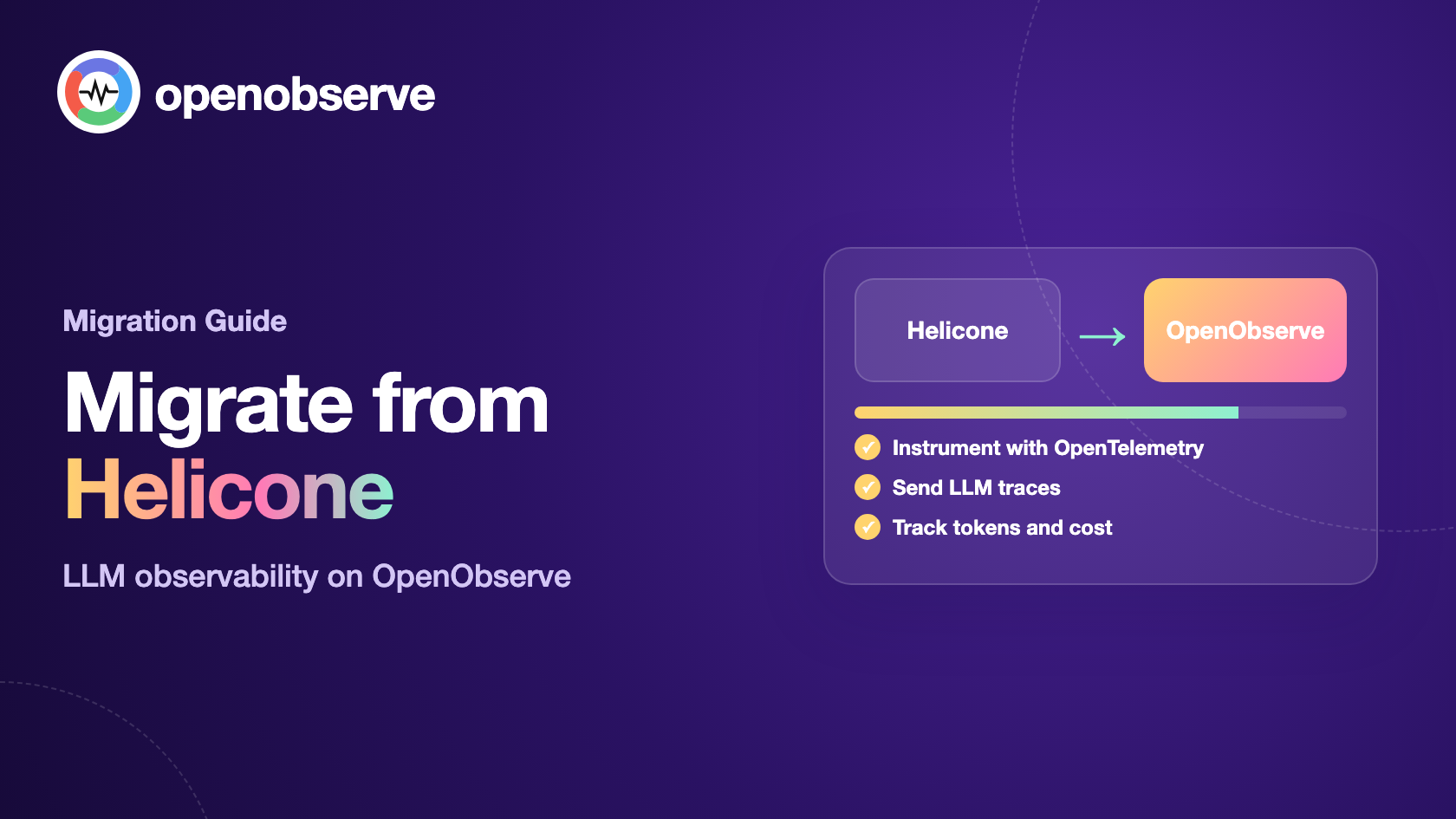 openobserve

Migration Guide

Migrate from Helicone

LLM observability on OpenObserve

Helicone → OpenObserve

✓ Instrument with OpenTelemetry
✓ Send LLM traces
✓ Track tokens and cost